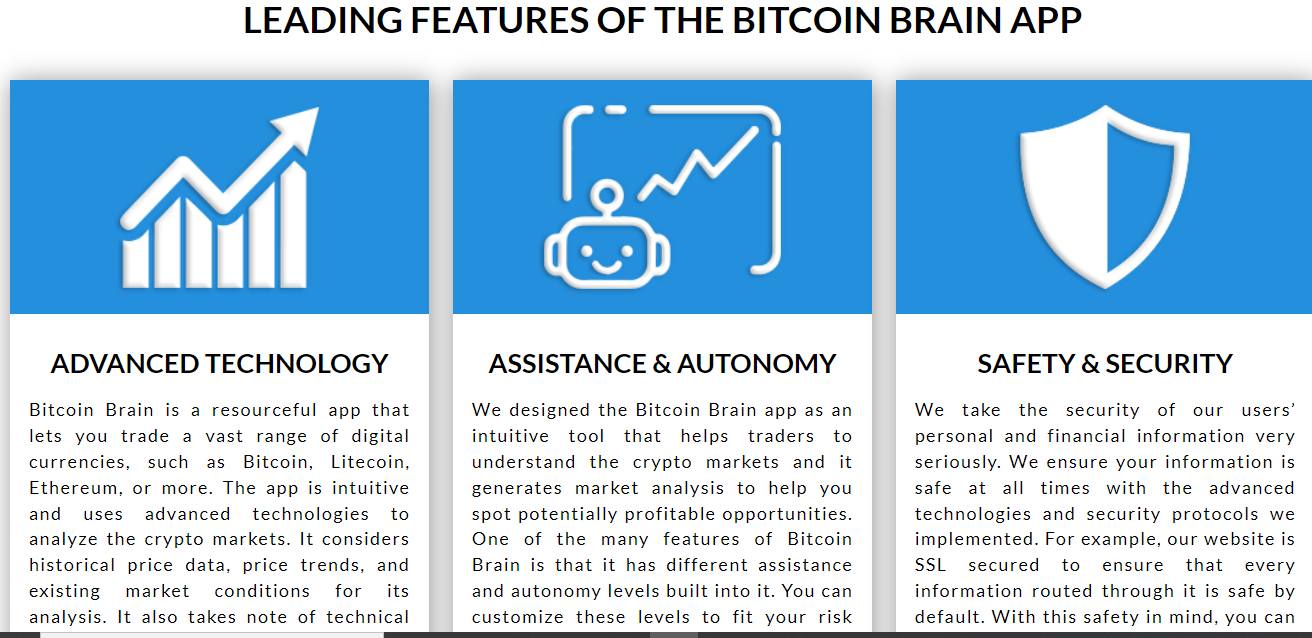 LEADING FEATURES OF THE BITCOIN BRAIN APP

ADVANCED TECHNOLOGY

Bitcoin Brain is a resourceful app that lets you trade a vast range of digital currencies, such as Bitcoin, Litecoin, Ethereum, or more. The app is intuitive and uses advanced technologies to analyze the crypto markets. It considers historical price data, price trends, and existing market conditions for its analysis. It also takes note of technical

ASSISTANCE & AUTONOMY

We designed the Bitcoin Brain app as an intuitive tool that helps traders to understand the crypto markets and it generates market analysis to help you spot potentially profitable opportunities. One of the many features of Bitcoin Brain is that it has different assistance and autonomy levels built into it. You can customize these levels to fit your risk

SAFETY & SECURITY

We take the security of our users' personal and financial information very seriously. We ensure your information is safe at all times with the advanced technologies and security protocols we implemented. For example, our website is SSL secured to ensure that every information routed through it is safe by default. With this safety in mind, you can